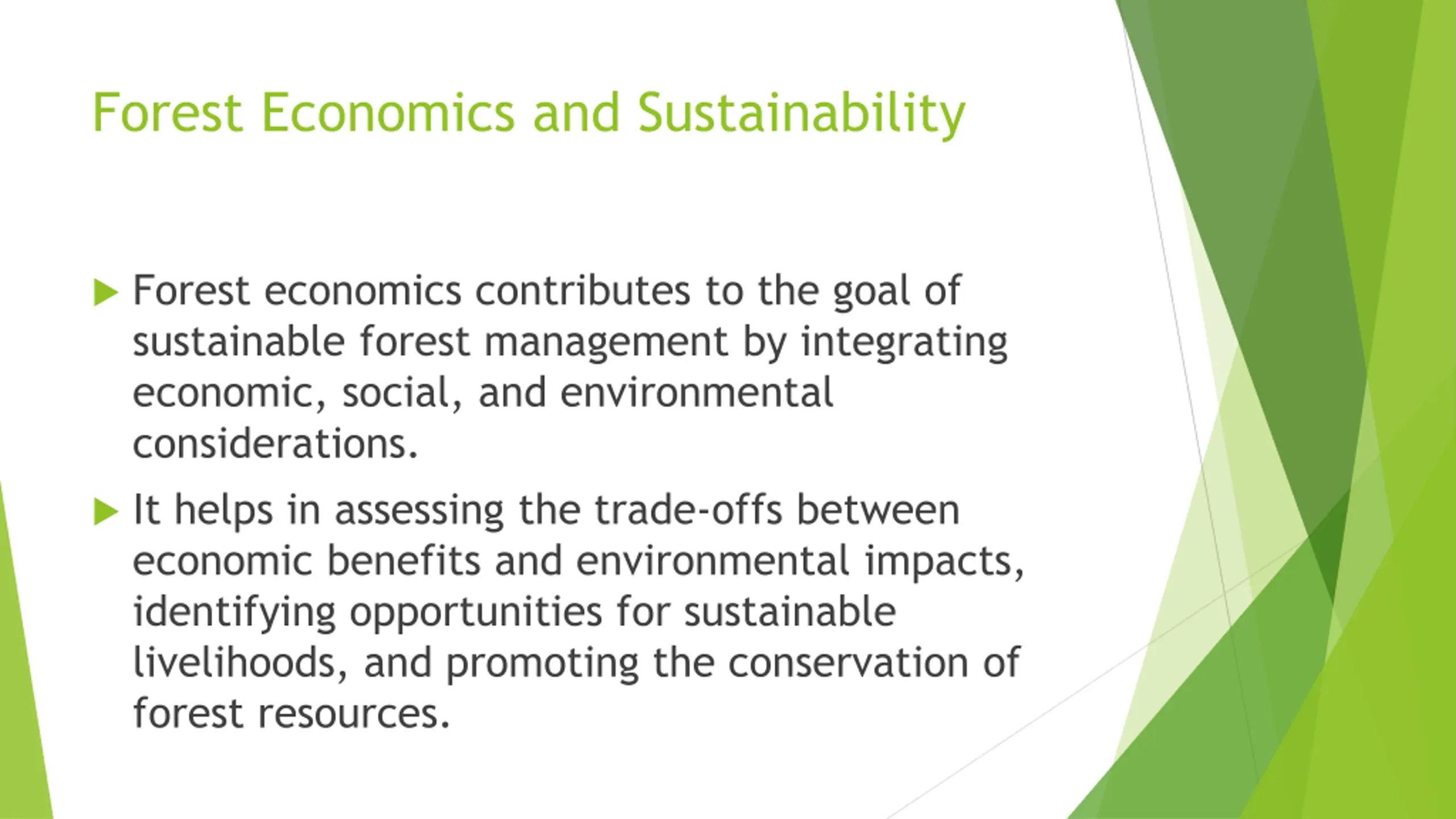 Forest Economics and Sustainability

Forest economics contributes to the goal of sustainable forest management by integrating economic, social, and environmental considerations.

It helps in assessing the trade-offs between economic benefits and environmental impacts, identifying opportunities for sustainable livelihoods, and promoting the conservation of forest resources.